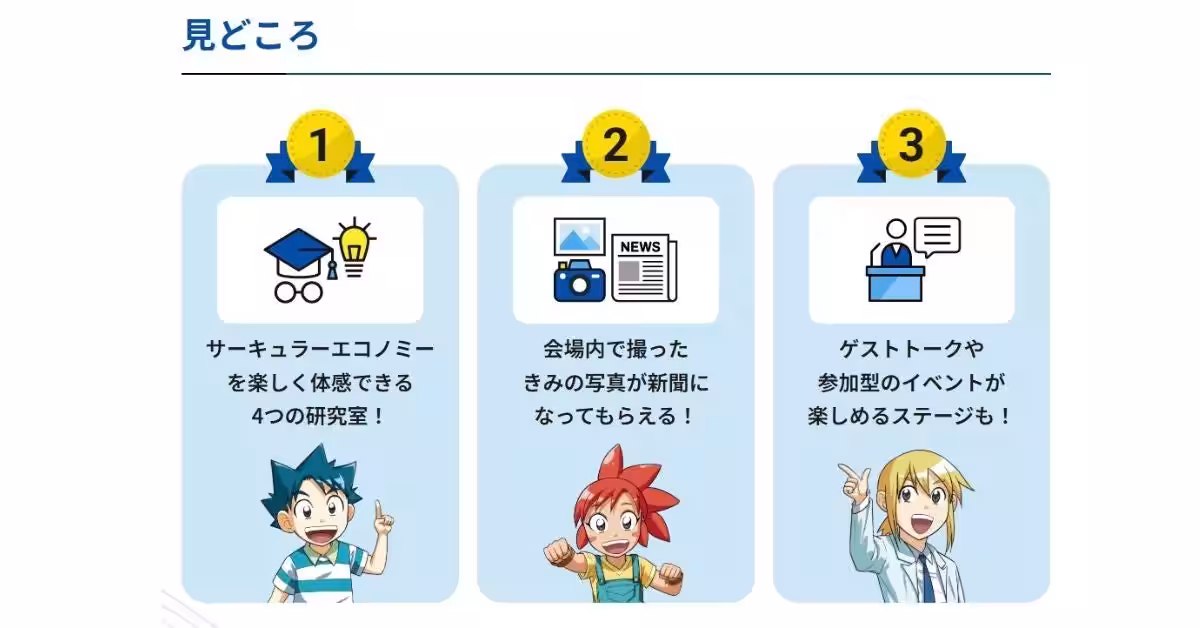 見どころ

1

サーキュラーエコノミーを楽しく体感できる4つの研究室！

2

NEWS

会場内で撮ったきみの写真が新聞になってもらえる！

3

ゲストトークや参加型のイベントが楽しめるステージも！